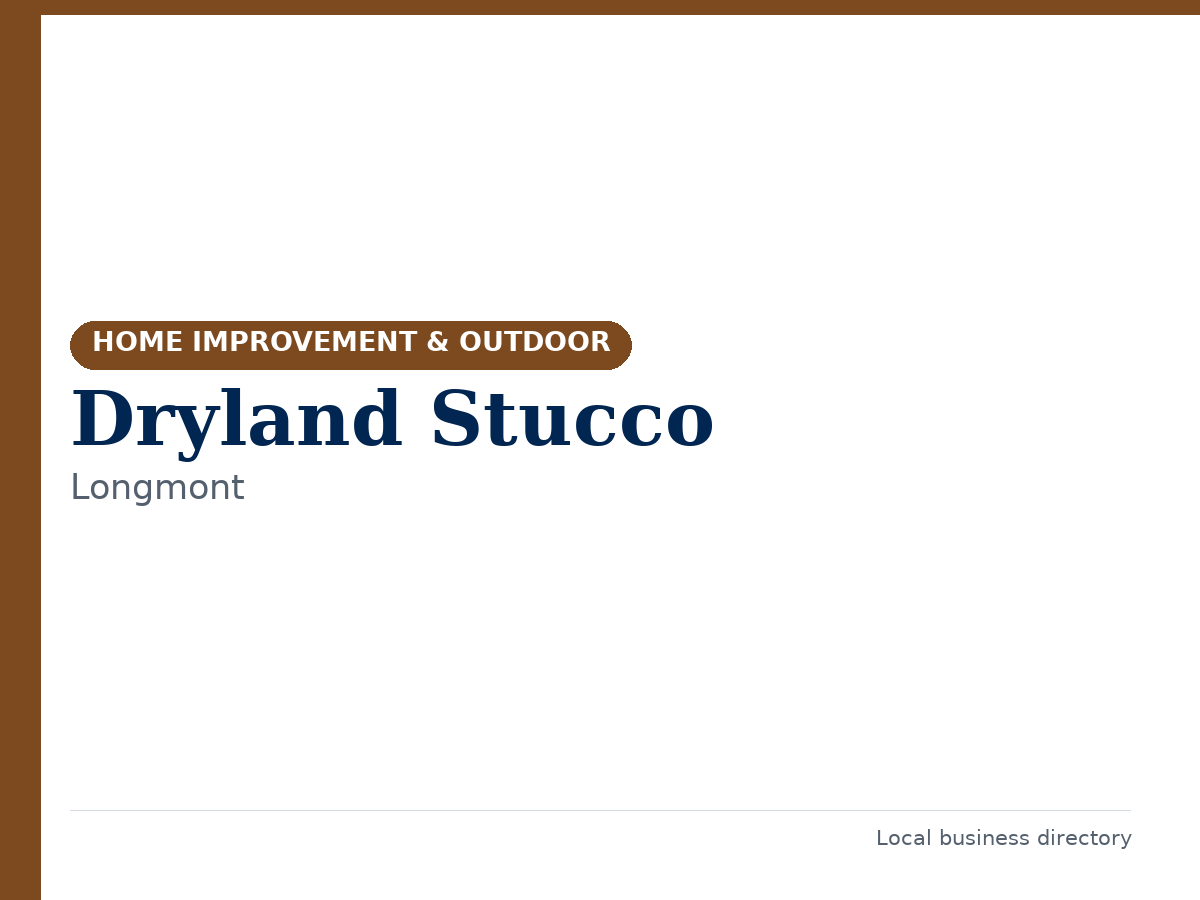 HOME IMPROVEMENT & OUTDOOR

Dryland Stucco

Longmont

Local business directory